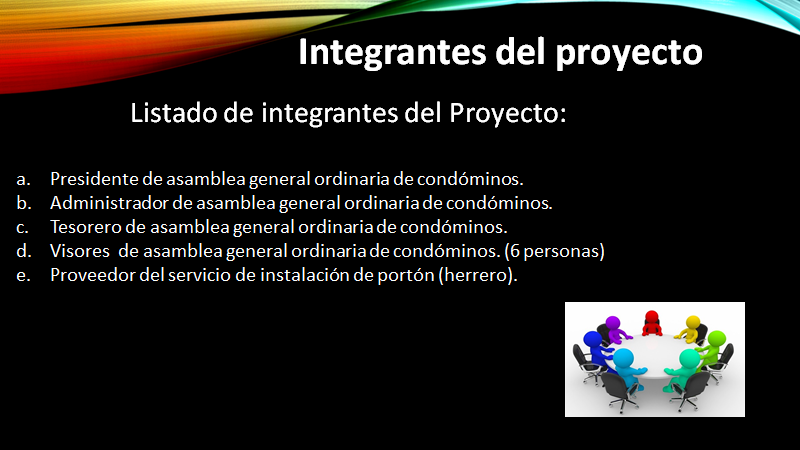 Integrantes del proyecto

Listado de integrantes del Proyecto:

a. Presidente de asamblea general ordinaria de condóminos.
b. Administrador de asamblea general ordinaria de condóminos.
c. Tesorero de asamblea general ordinaria de condóminos.
d. Visores de asamblea general ordinaria de condóminos. (6 personas)
e. Proveedor del servicio de instalación de portón (herrero).